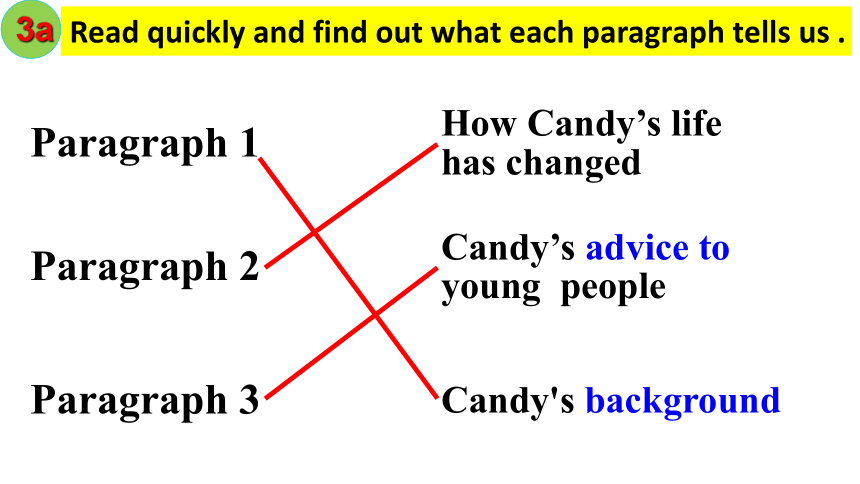 3a Read quickly and find out what each paragraph tells us .

Paragraph 1

Paragraph 2

Paragraph 3

How Candy’s life has changed

Candy’s advice to young people

Candy's background